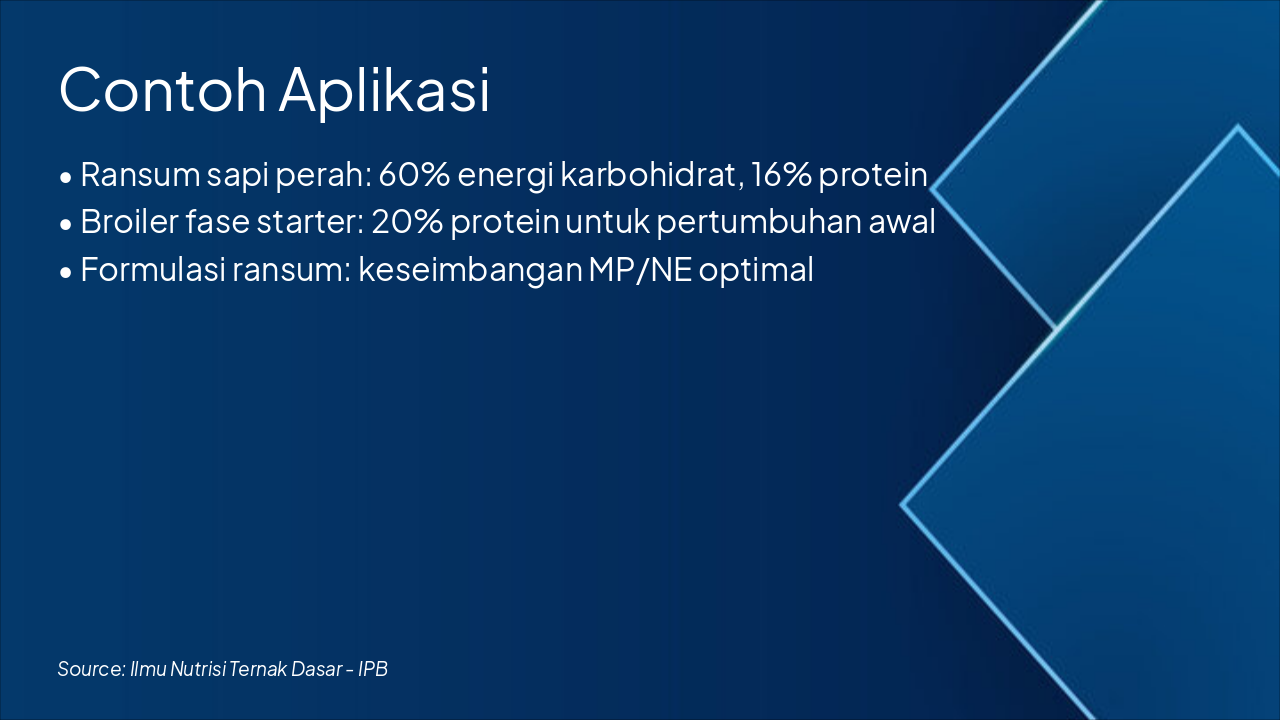 Contoh Aplikasi

• Ransum sapi perah: 60% energi karbohidrat, 16% protein
• Broiler fase starter: 20% protein untuk pertumbuhan awal
• Formulasi ransum: keseimbangan MP/NE optimal

Source: Ilmu Nutrisi Ternak Dasar - IPB